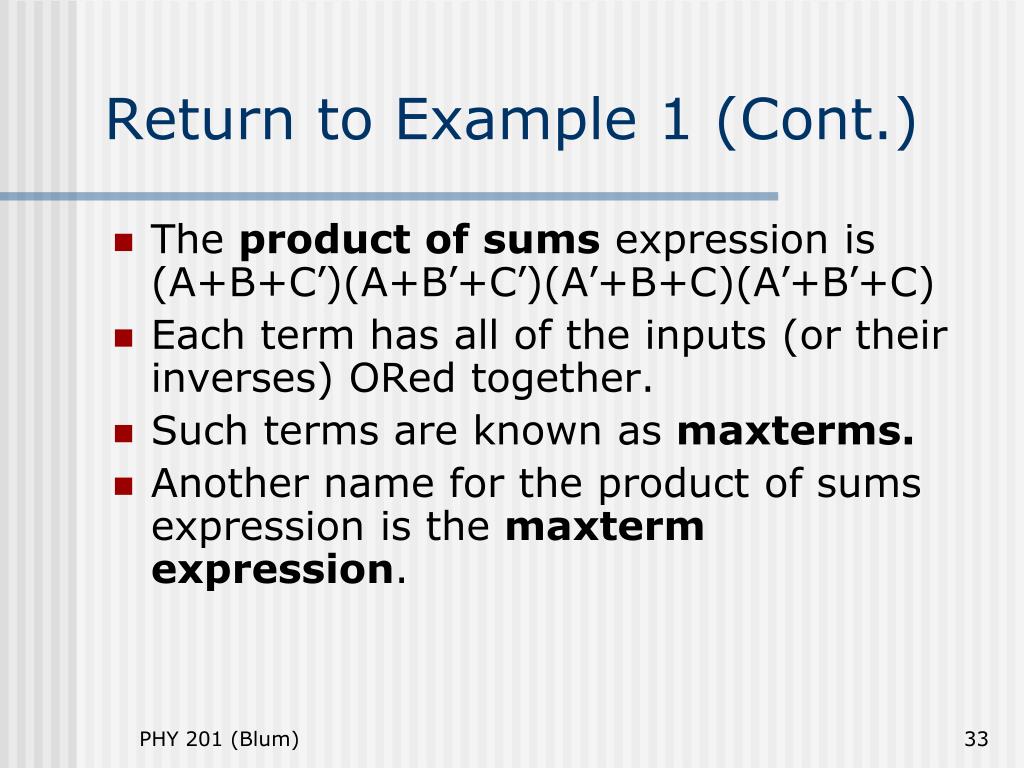 Return to Example 1 (Cont.)

- The **product of sums** expression is (A+B+C’)(A+B’+C’)(A’+B+C)(A’+B’+C)
- Each term has all of the inputs (or their inverses) ORed together.
- Such terms are known as **maxterms.**
- Another name for the product of sums expression is the **maxterm expression**.

PHY 201 (Blum)

33